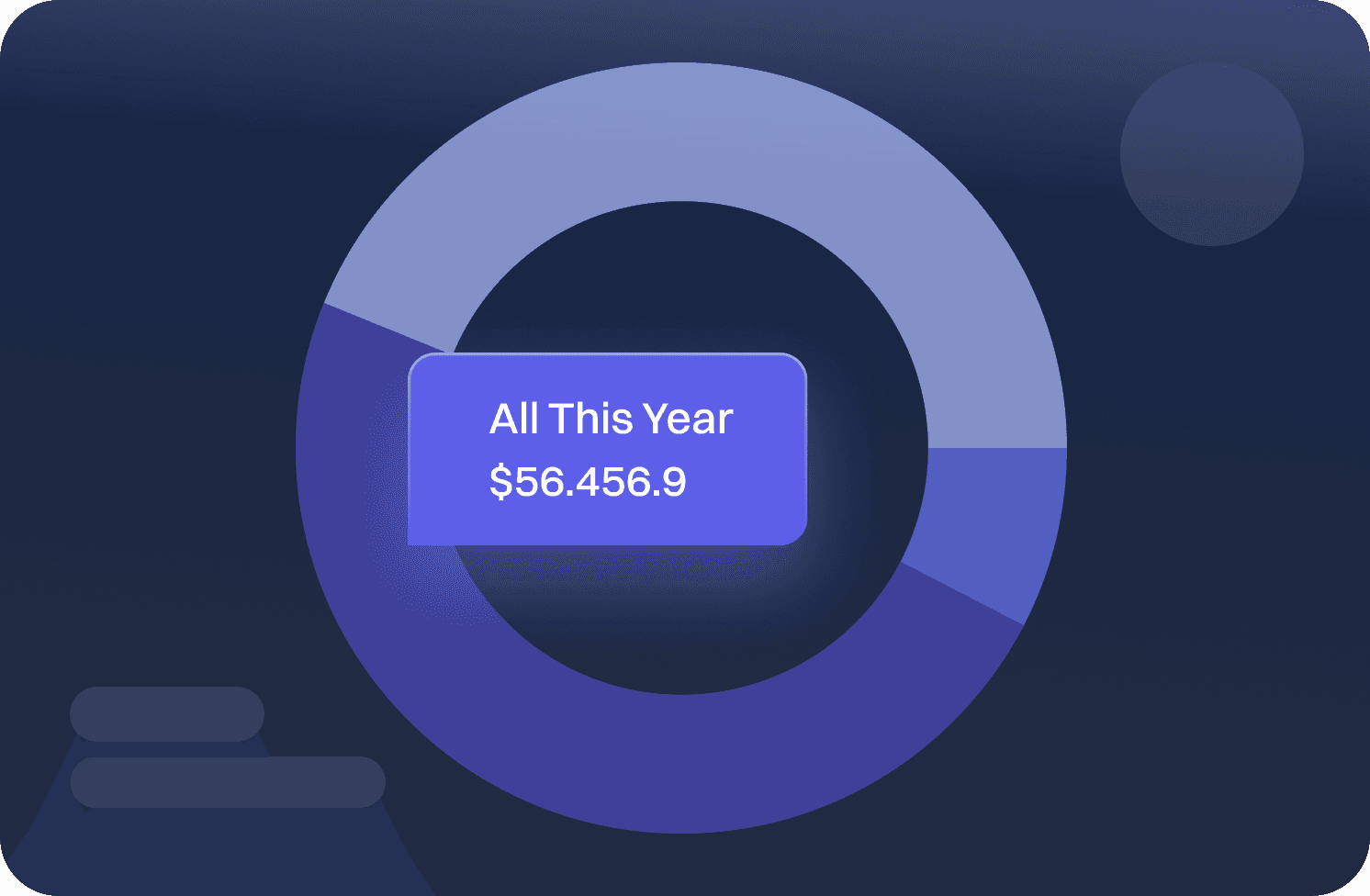 All This Year
$56.456.9